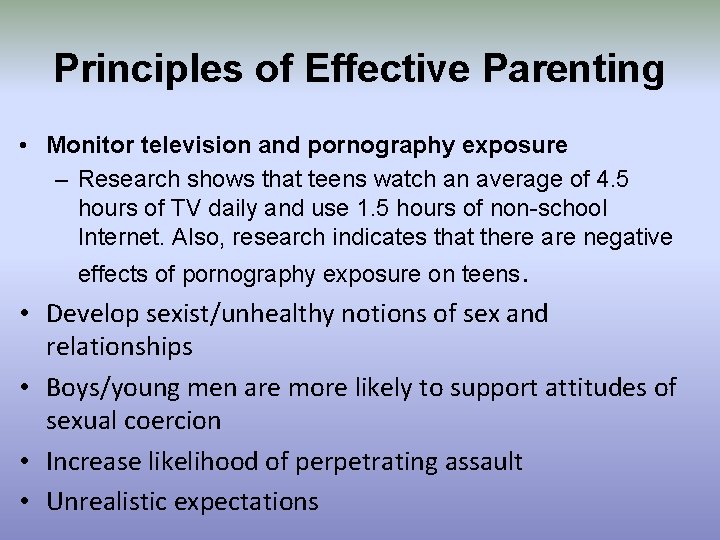 Principles of Effective Parenting

• Monitor television and pornography exposure
– Research shows that teens watch an average of 4.5 hours of TV daily and use 1.5 hours of non-school Internet. Also, research indicates that there are negative effects of pornography exposure on teens.

• Develop sexist/unhealthy notions of sex and relationships

• Boys/young men are more likely to support attitudes of sexual coercion

• Increase likelihood of perpetrating assault

• Unrealistic expectations